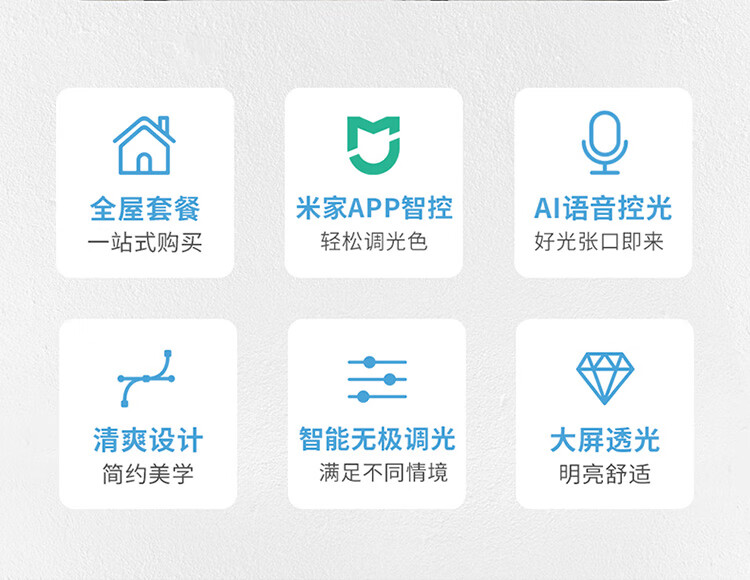 全屋套餐
一站式购买

米家APP智控
轻松调光色

AI语音控光
好光张口即来

清爽设计
简约美学

智能无极调光
满足不同情境

大屏透光
明亮舒适